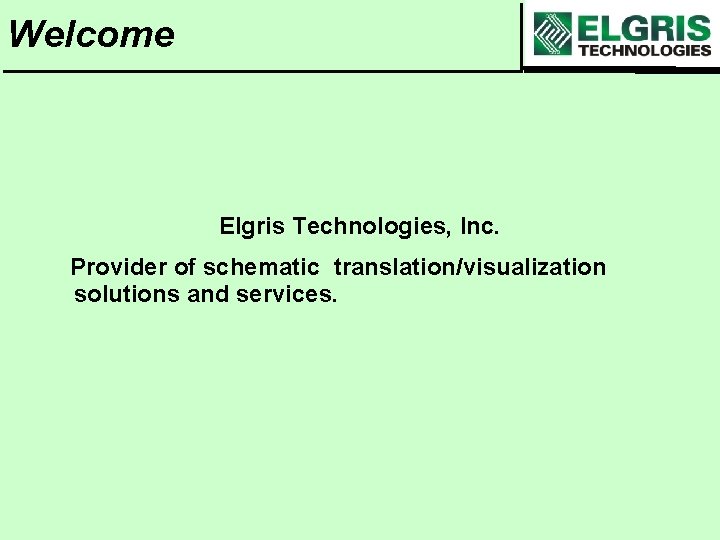 Welcome

ELGRIS
TECHNOLOGIES

Elgris Technologies, Inc.

Provider of schematic translation/visualization solutions and services.